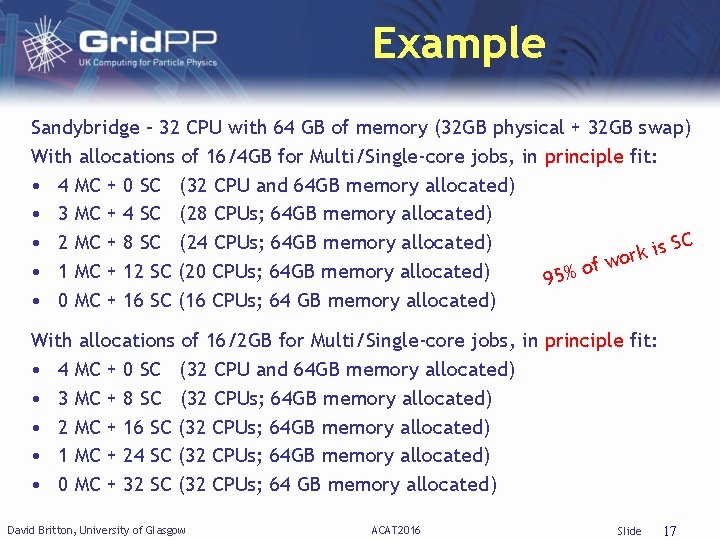 GridPP
UK Computing for Particle Physics

Example

Sandybridge – 32 CPU with 64 GB of memory (32GB physical + 32GB swap)
With allocations of 16/4GB for Multi/Single-core jobs, in principle fit:
• 4 MC + 0 SC (32 CPU and 64GB memory allocated)
• 3 MC + 4 SC (28 CPUs; 64GB memory allocated)
• 2 MC + 8 SC (24 CPUs; 64GB memory allocated)
• 1 MC + 12 SC (20 CPUs; 64GB memory allocated)
• 0 MC + 16 SC (16 CPUs; 64 GB memory allocated)

95% of work is SC

With allocations of 16/2GB for Multi/Single-core jobs, in principle fit:
• 4 MC + 0 SC (32 CPU and 64GB memory allocated)
• 3 MC + 8 SC (32 CPUs; 64GB memory allocated)
• 2 MC + 16 SC (32 CPUs; 64GB memory allocated)
• 1 MC + 24 SC (32 CPUs; 64GB memory allocated)
• 0 MC + 32 SC (32 CPUs; 64 GB memory allocated)

David Britton, University of Glasgow ACAT2016 Slide 17